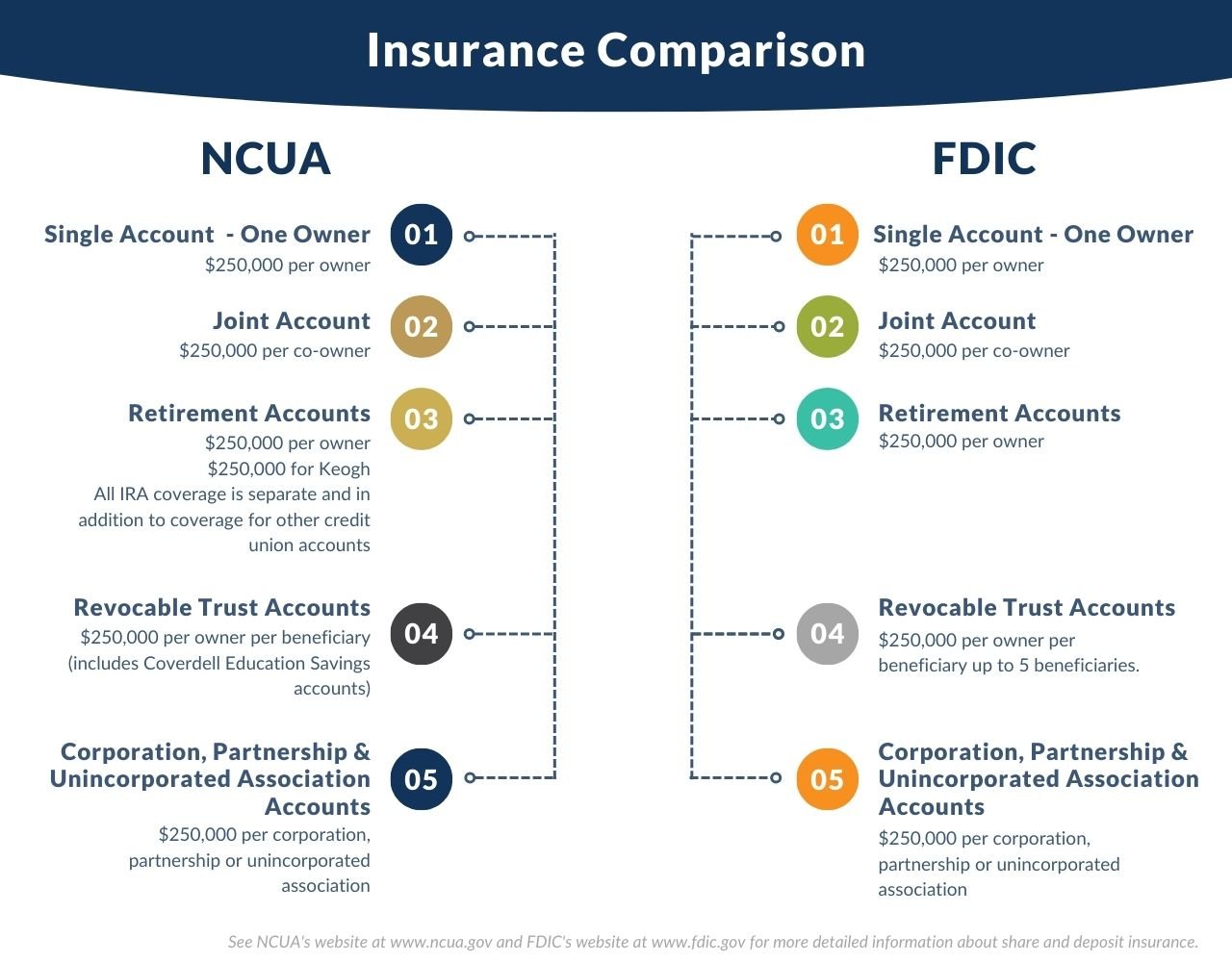 Insurance Comparison

NCUA

Single Account  - One Owner
$250,000 per owner

01

Joint Account
$250,000 per co-owner

02

Retirement Accounts
$250,000 per owner
$250,000 for Keogh
All IRA coverage is separate and in addition to coverage for other credit union accounts

03

Revocable Trust Accounts
$250,000 per owner per beneficiary (includes Coverdell Education Savings accounts)

04

Corporation, Partnership & Unincorporated Association Accounts
$250,000 per corporation, partnership or unincorporated association

05

FDIC

01

Single Account - One Owner
$250,000 per owner

02

Joint Account
$250,000 per co-owner

03

Retirement Accounts
$250,000 per owner

04

Revocable Trust Accounts
$250,000 per owner per beneficiary up to 5 beneficiaries.

05

Corporation, Partnership & Unincorporated Association Accounts
$250,000 per corporation, partnership or unincorporated association

See NCUA's website at www.ncua.gov and FDIC's website at www.fdic.gov for more detailed information about share and deposit insurance.